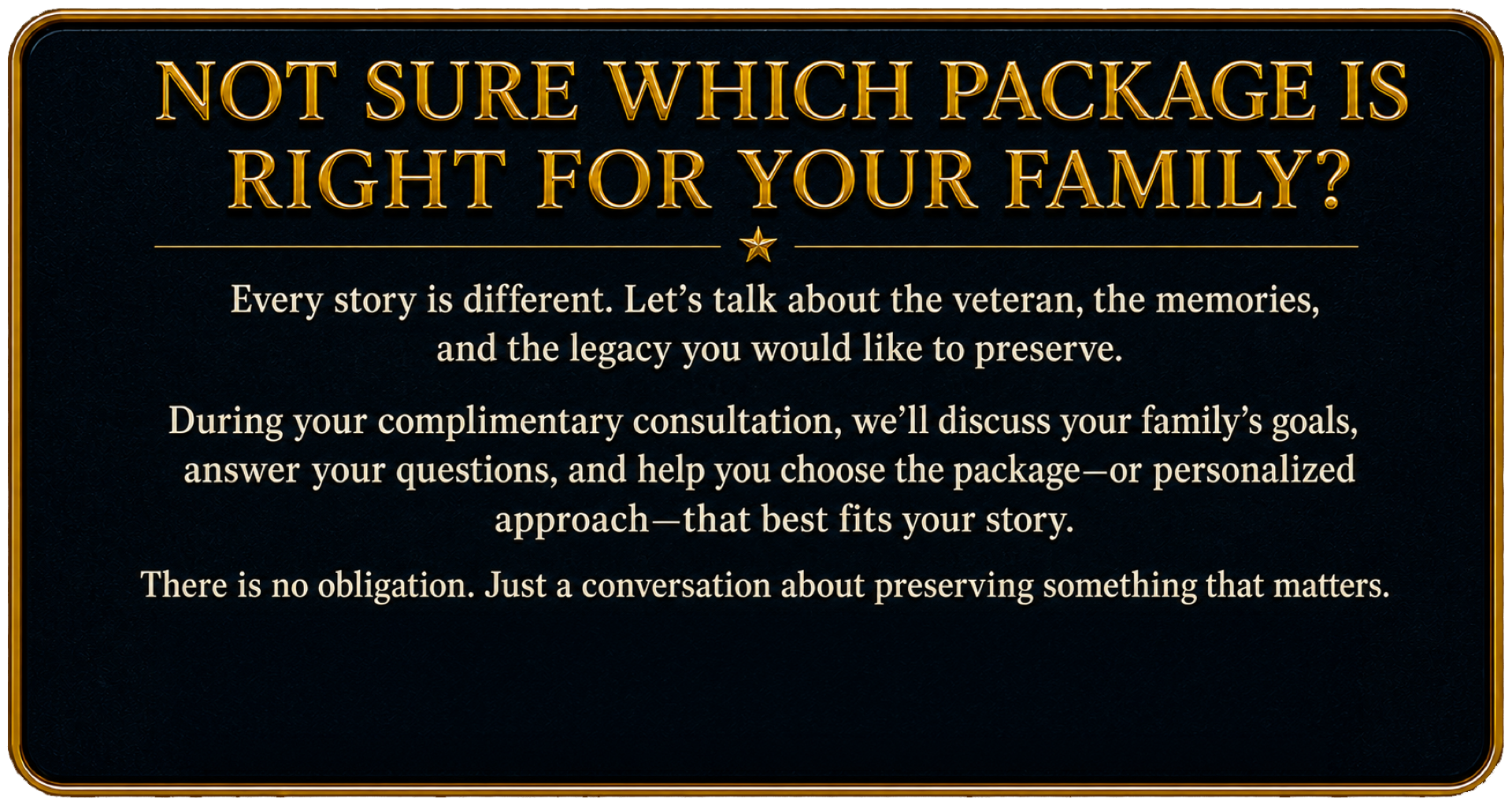 NOT SURE WHICH PACKAGE IS RIGHT FOR YOUR FAMILY?

Every story is different. Let's talk about the veteran, the memories, and the legacy you would like to preserve.

During your complimentary consultation, we'll discuss your family's goals, answer your questions, and help you choose the package—or personalized approach—that best fits your story.

There is no obligation. Just a conversation about preserving something that matters.